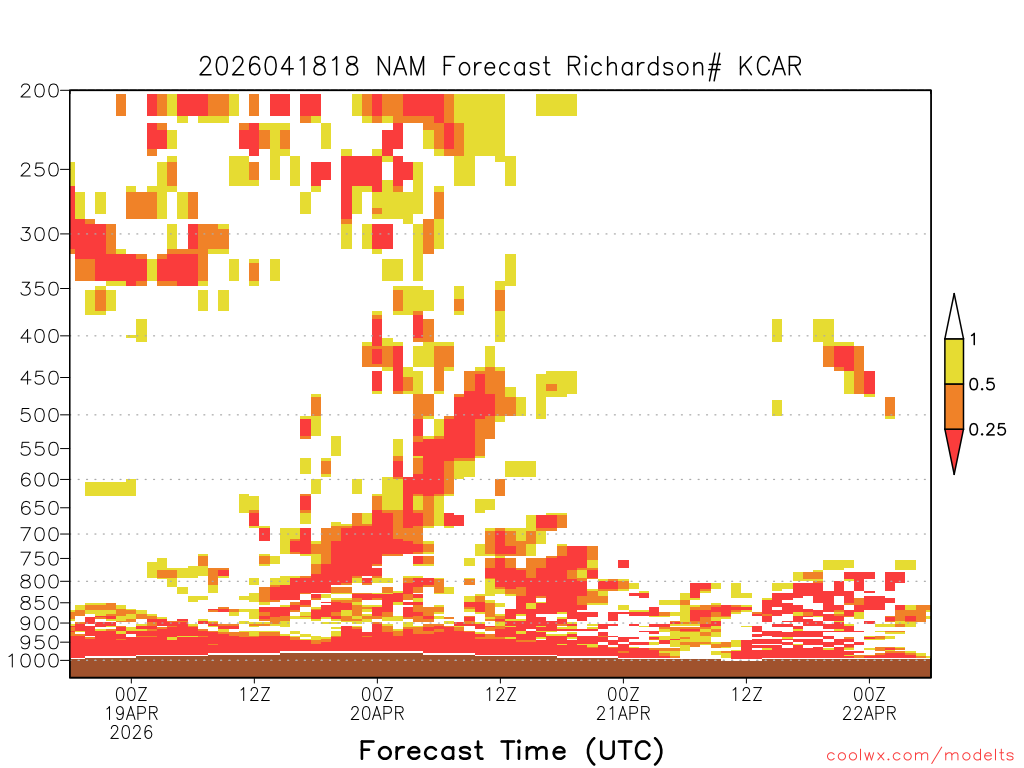 2026041818 NAM Forecast Richardson# KCAR

200
250
300
350
400
450
500
550
600
650
700
750
800
850
900
950
1000

1
0.5
0.25

00Z
19APR
2026

12Z

00Z
20APR

12Z

00Z
21APR

12Z

00Z
22APR

Forecast Time (UTC)

coolwx.com/modelts